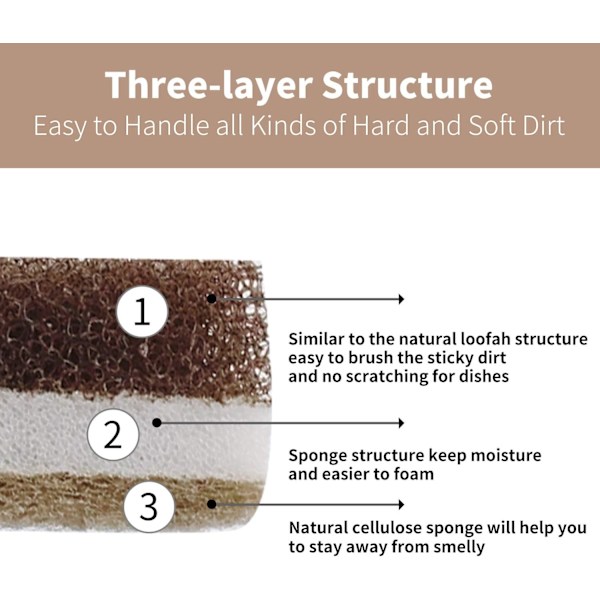 Three-layer Structure
Easy to Handle all Kinds of Hard and Soft Dirt

1

Similar to the natural loofah structure
easy to brush the sticky dirt
and no scratching for dishes

2

Sponge structure keep moisture
and easier to foam

3

Natural cellulose sponge will help you
to stay away from smelly